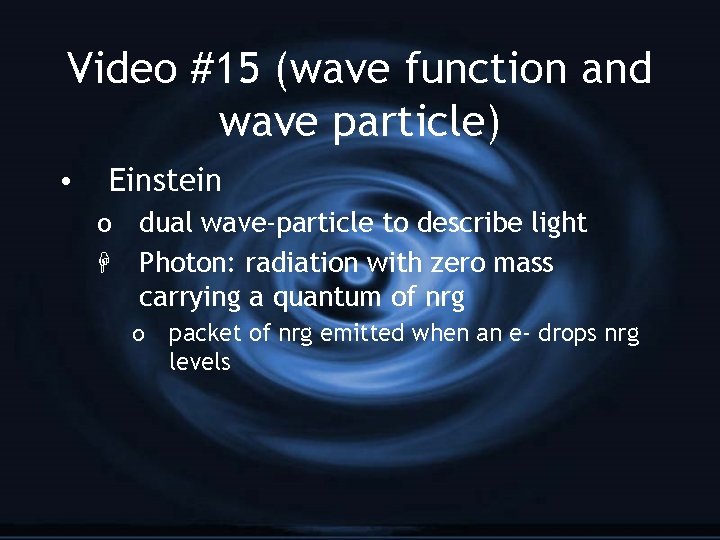 Video #15 (wave function and wave particle)

• Einstein
  o dual wave-particle to describe light
  Photon: radiation with zero mass carrying a quantum of nrg
    o packet of nrg emitted when an e- drops nrg levels